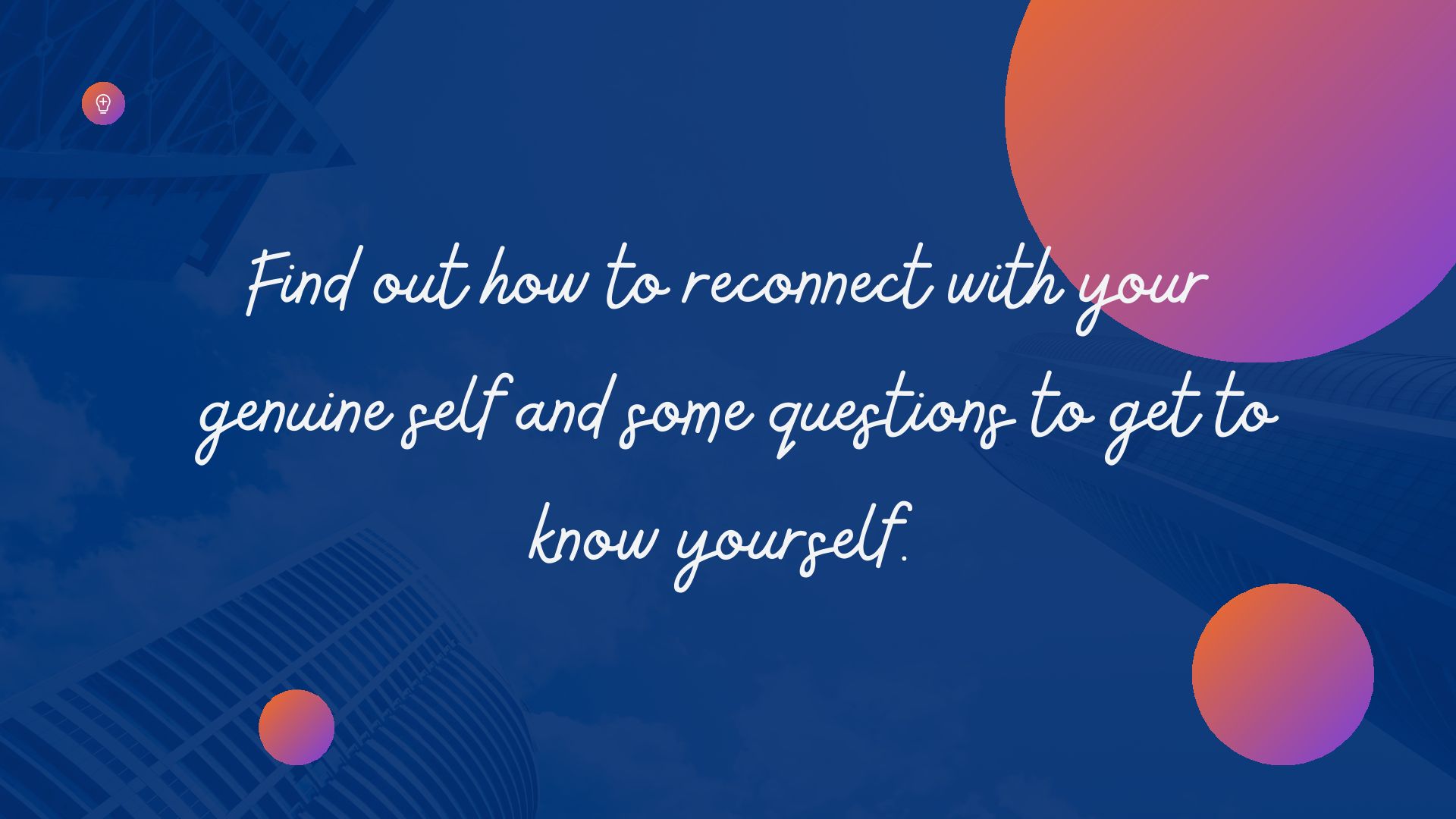 Find out how to reconnect with your genuine self and some questions to get to know yourself.